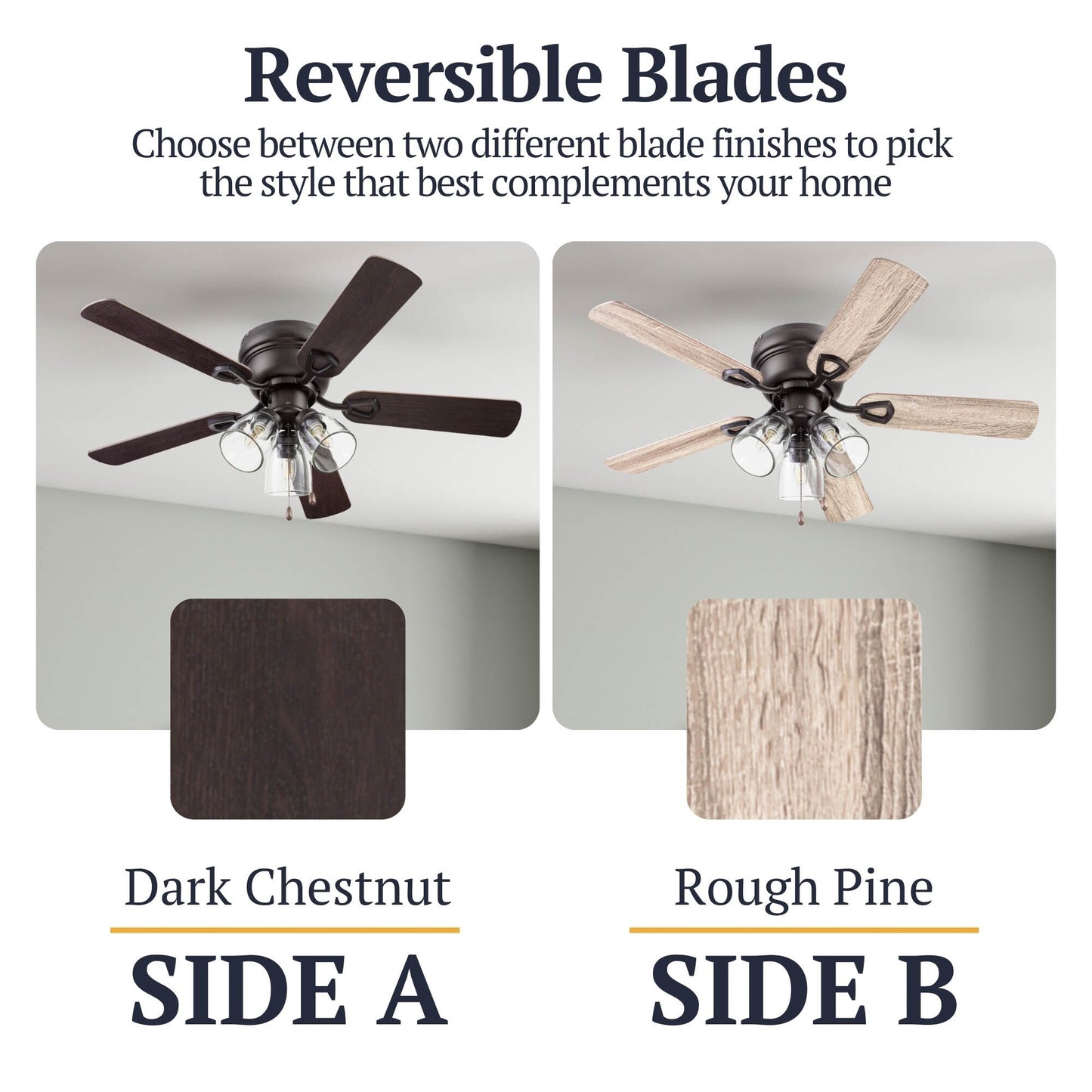 Reversible Blades

Choose between two different blade finishes to pick the style that best complements your home

Dark Chestnut

SIDE A

Rough Pine

SIDE B